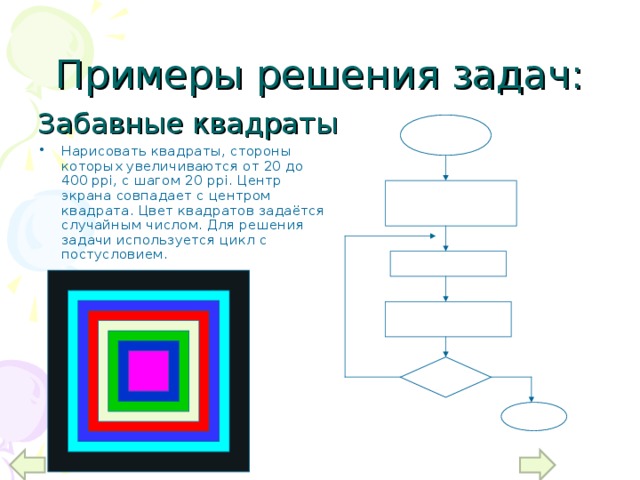 Примеры решения задач:

Забавные квадраты

• Нарисовать квадраты, стороны которых увеличиваются от 20 до 400 ppi, с шагом 20 ppi. Центр экрана совпадает с центром квадрата. Цвет квадратов задаётся случайным числом. Для решения задачи используется цикл с постусловием.